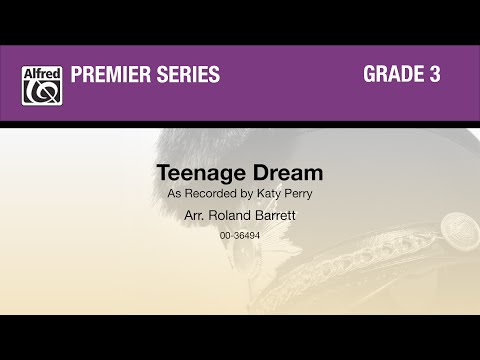 Alfred

PREMIER SERIES

GRADE 3

Teenage Dream

As Recorded by Katy Perry

Arr. Roland Barrett

00-36494